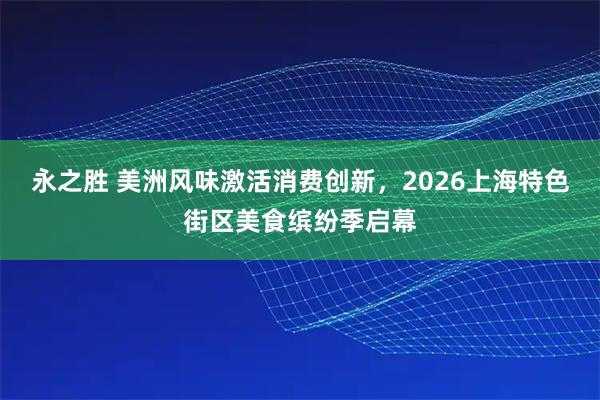 永之胜 美洲风味激活消费创新，2026上海特色街区美食缤纷季启幕